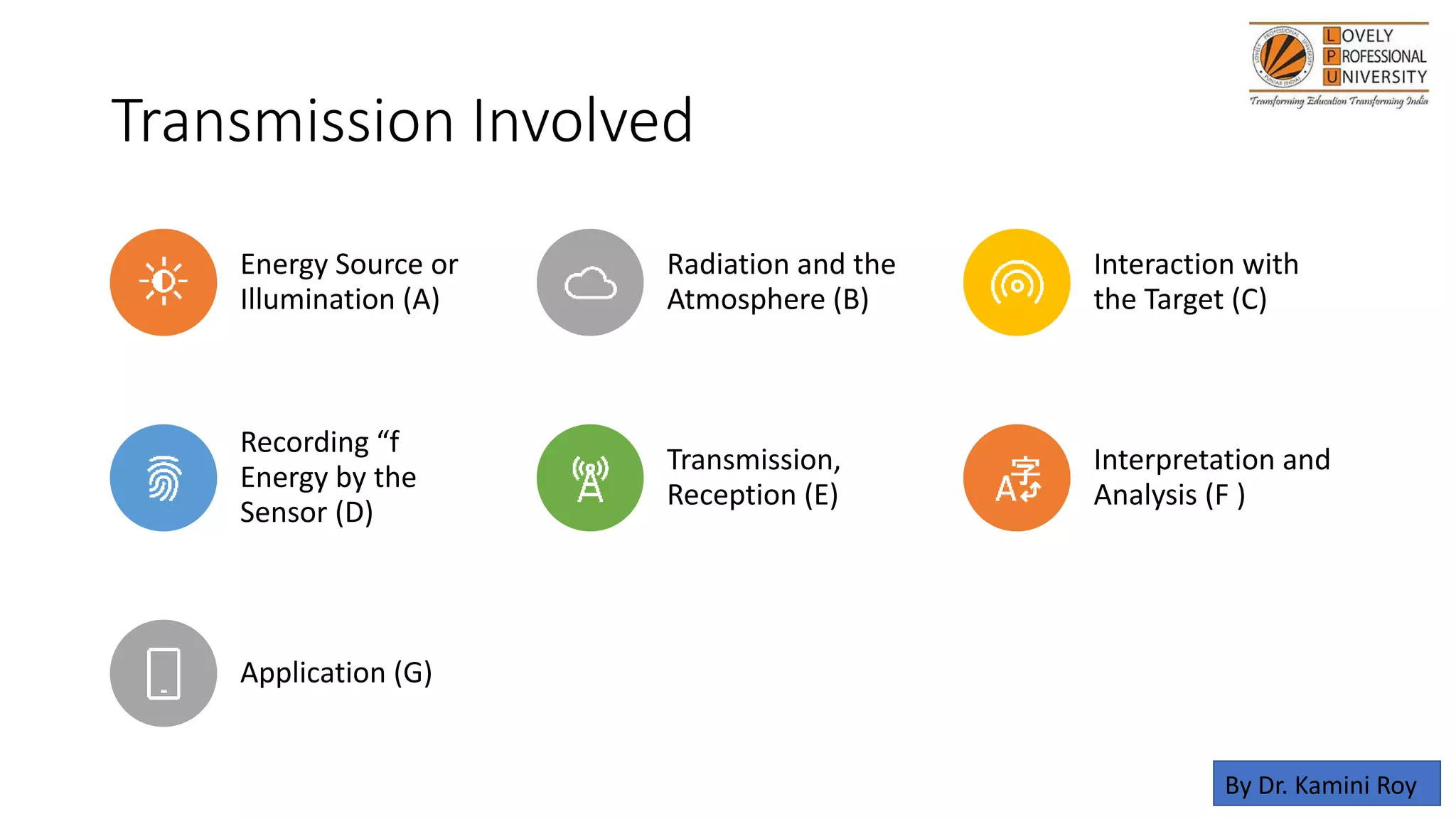 LOVELY PROFESSIONAL UNIVERSITY
Transforming Education Transforming India

Transmission Involved

Energy Source or Illumination (A)

Radiation and the Atmosphere (B)

Interaction with the Target (C)

Recording “f Energy by the Sensor (D)

Transmission, Reception (E)

Interpretation and Analysis (F )

Application (G)

By Dr. Kamini Roy